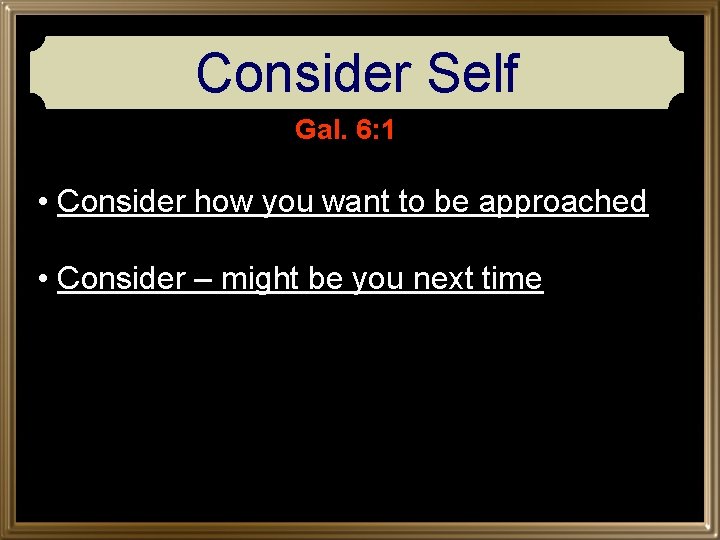 Consider Self

Gal. 6:1

• Consider how you want to be approached

• Consider – might be you next time